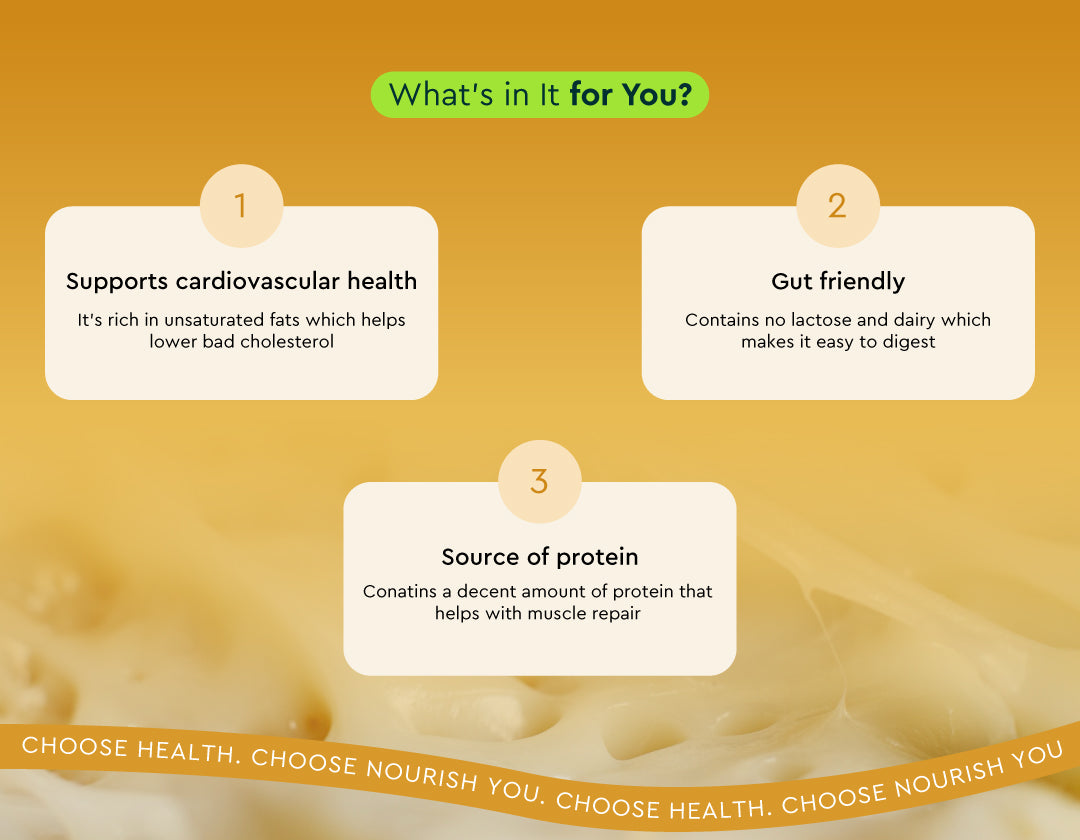 What's in It for You?

1

Supports cardiovascular health

It's rich in unsaturated fats which helps lower bad cholesterol

2

Gut friendly

Contains no lactose and dairy which makes it easy to digest

3

Source of protein

Conatins a decent amount of protein that helps with muscle repair

CHOOSE HEALTH. CHOOSE NOURISH YOU. CHOOSE HEALTH. CHOOSE NOURISH YOU